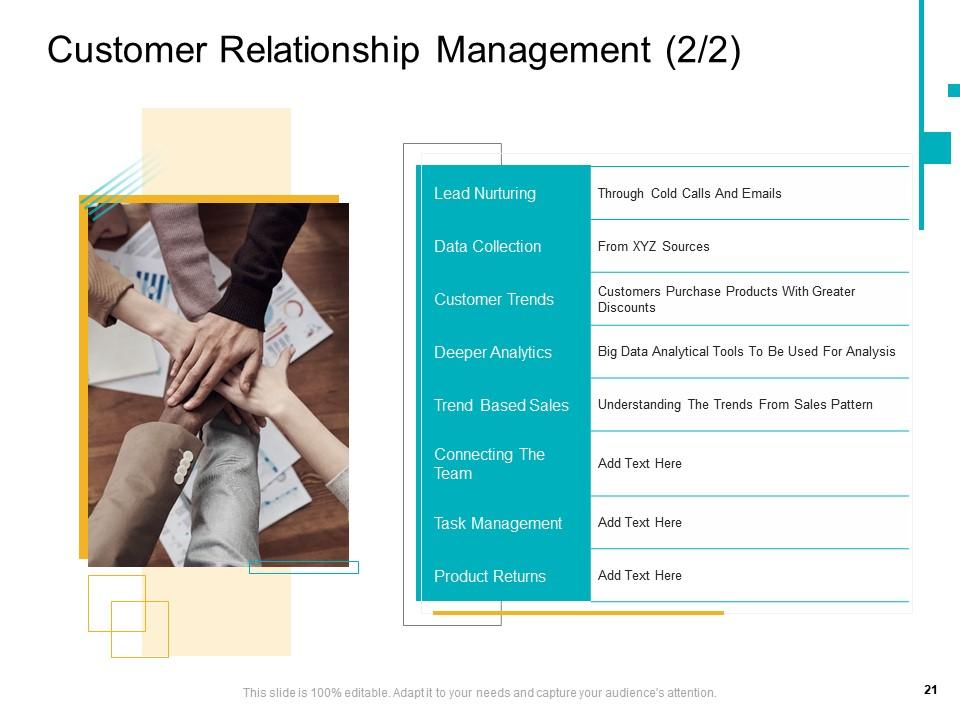 Customer Relationship Management (2/2)

| | |
|---|---|
| Lead Nurturing | Through Cold Calls And Emails |
| Data Collection | From XYZ Sources |
| Customer Trends | Customers Purchase Products With Greater Discounts |
| Deeper Analytics | Big Data Analytical Tools To Be Used For Analysis |
| Trend Based Sales | Understanding The Trends From Sales Pattern |
| Connecting The Team | Add Text Here |
| Task Management | Add Text Here |
| Product Returns | Add Text Here |

This slide is 100% editable. Adapt it to your needs and capture your audience's attention.

21